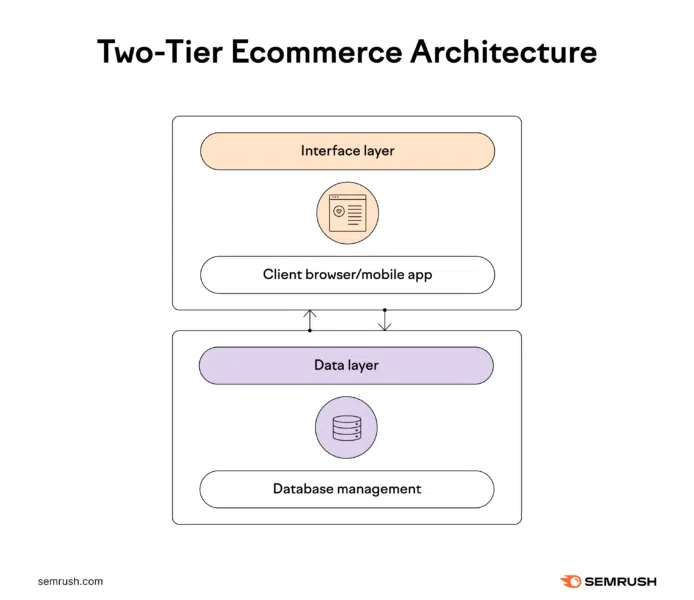 Two-Tier Ecommerce Architecture

Interface layer

Client browser/mobile app

Data layer

Database management

semrush.com

SEMRUSH